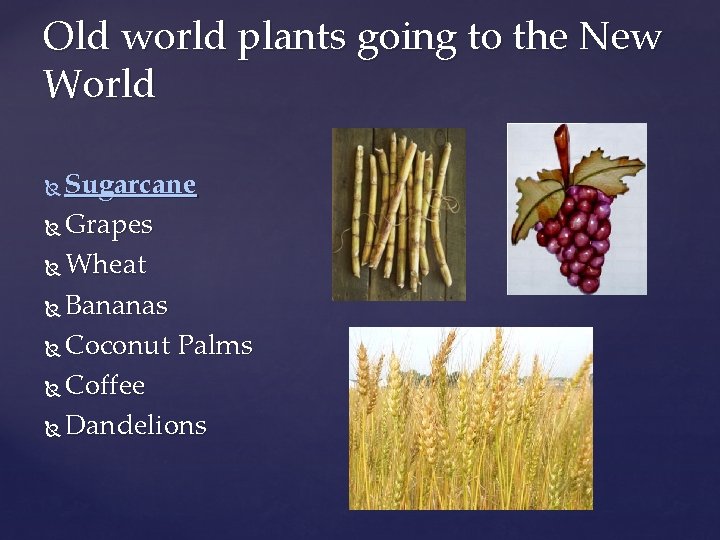 Old world plants going to the New World

Sugarcane
Grapes
Wheat
Bananas
Coconut Palms
Coffee
Dandelions